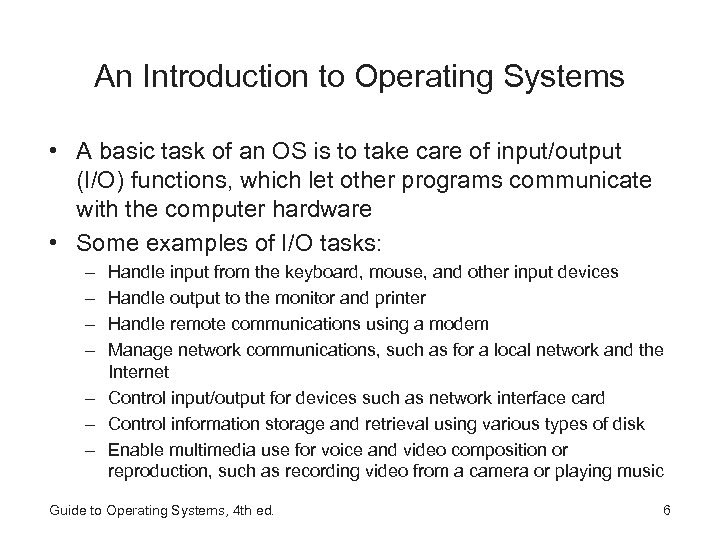 An Introduction to Operating Systems

• A basic task of an OS is to take care of input/output (I/O) functions, which let other programs communicate with the computer hardware
• Some examples of I/O tasks:
– Handle input from the keyboard, mouse, and other input devices
– Handle output to the monitor and printer
– Handle remote communications using a modem
– Manage network communications, such as for a local network and the Internet
– Control input/output for devices such as network interface card
– Control information storage and retrieval using various types of disk
– Enable multimedia use for voice and video composition or reproduction, such as recording video from a camera or playing music

Guide to Operating Systems, 4th ed.

6